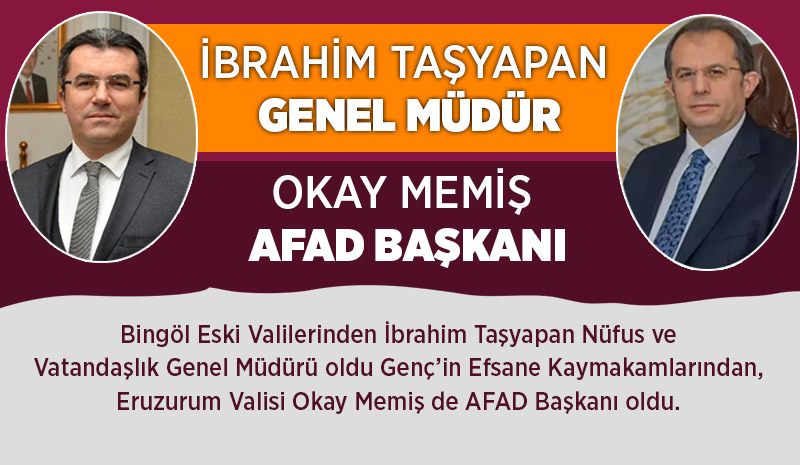 İBRAHİM TAŞYAPAN
GENEL MÜDÜR

OKAY MEMİŞ
AFAD BAŞKANI

Bingöl Eski Valilerinden İbrahim Taşyapan Nüfus ve Vatandaşlık Genel Müdürü oldu Genç'in Efsane Kaymakamlarından, Eruzurum Valisi Okay Memiş de AFAD Başkanı oldu.